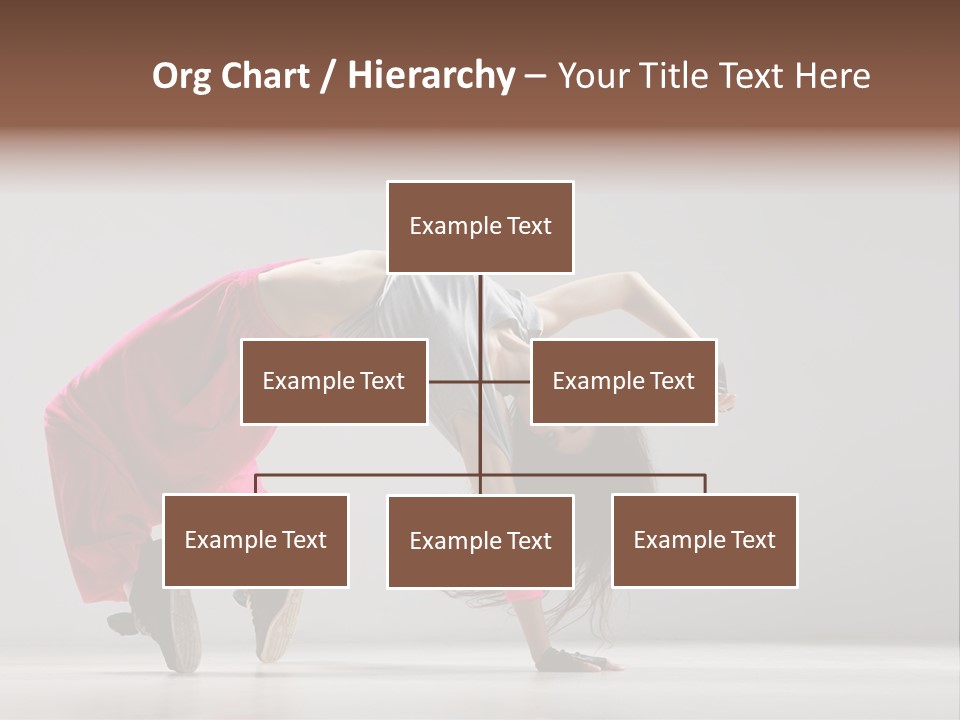 Org Chart / Hierarchy – Your Title Text Here

Example Text

Example Text

Example Text

Example Text

Example Text

Example Text